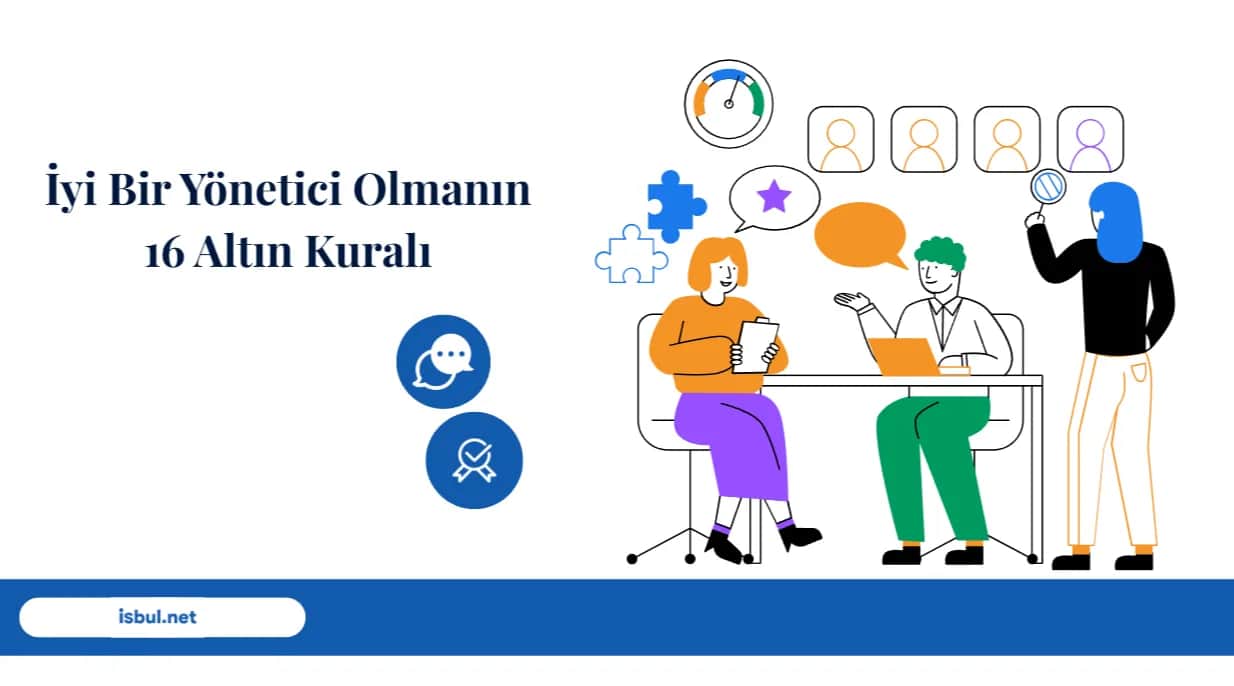 İyi Bir Yönetici Olmanın 16 Altın Kuralı

isbul.net